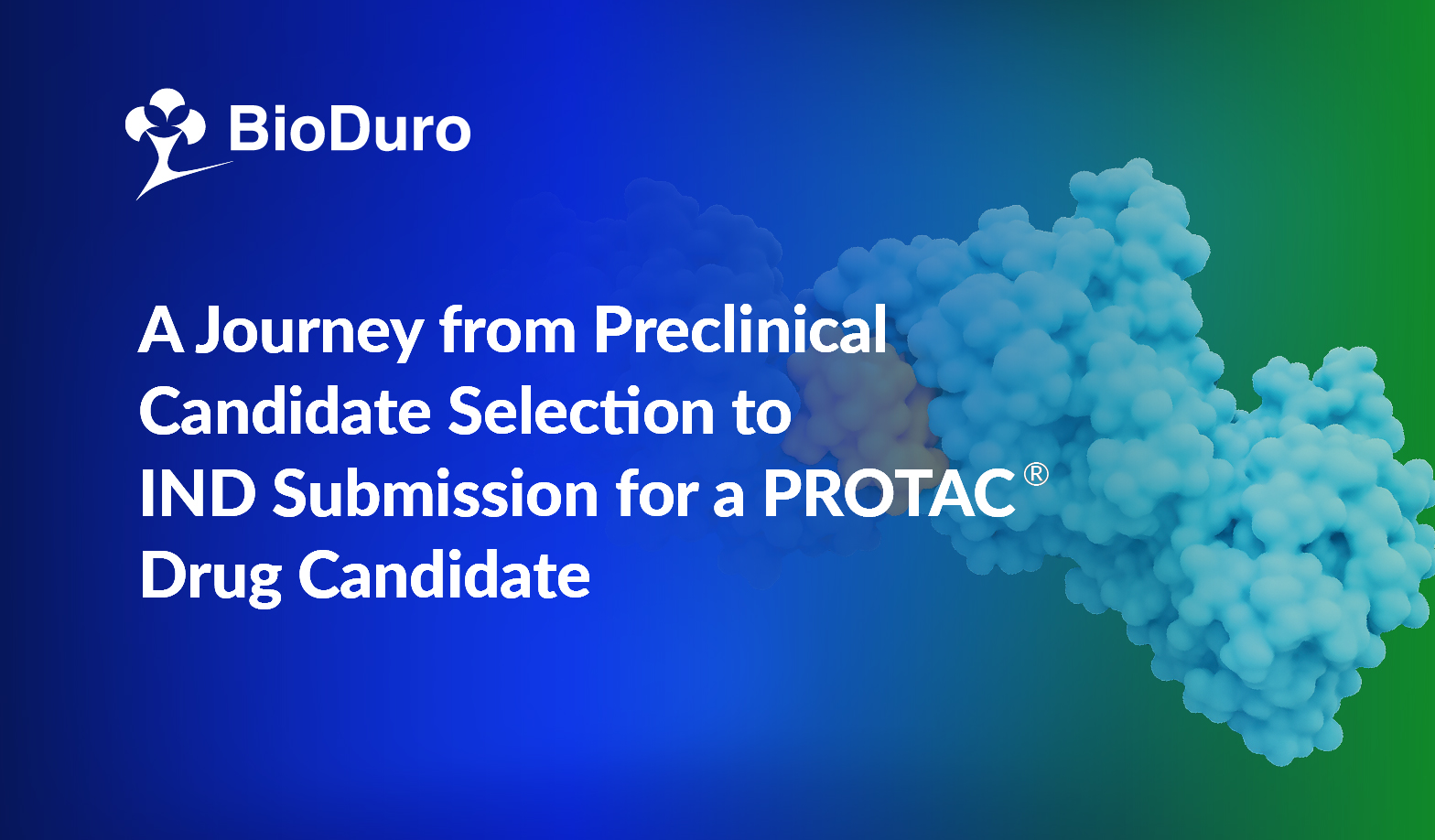 BioDuro

A Journey from Preclinical Candidate Selection to IND Submission for a PROTAC® Drug Candidate